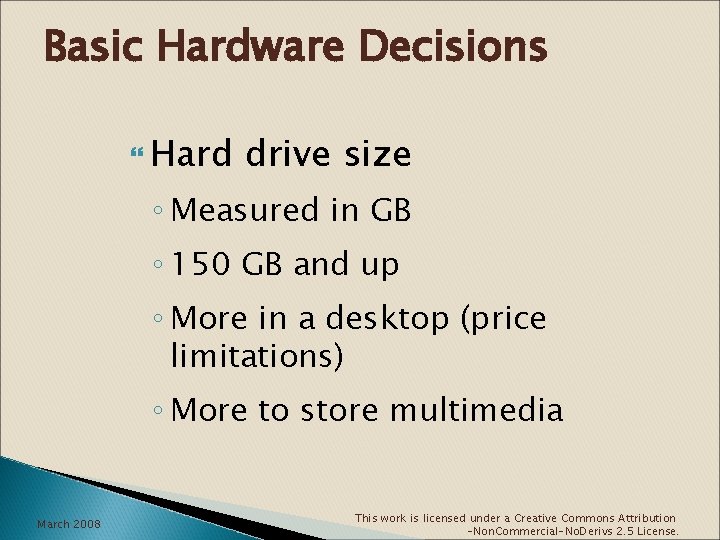 Basic Hardware Decisions

Hard drive size

◦ Measured in GB

◦ 150 GB and up

◦ More in a desktop (price limitations)

◦ More to store multimedia

March 2008

This work is licensed under a Creative Commons Attribution -NonCommercial-NoDerivs 2.5 License.